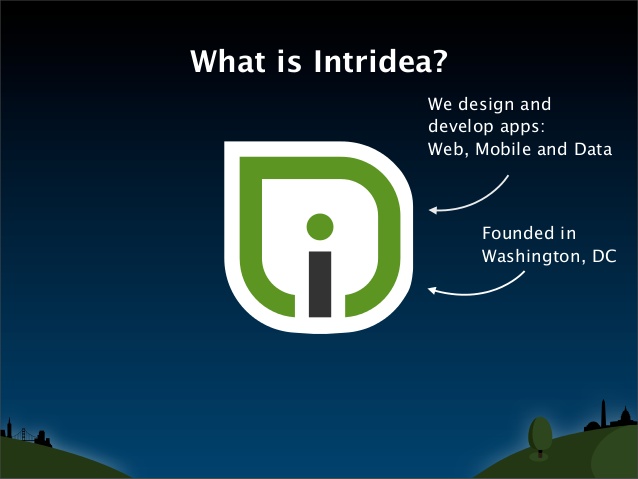 What is Intridea?

We design and develop apps: Web, Mobile and Data

Founded in Washington, DC